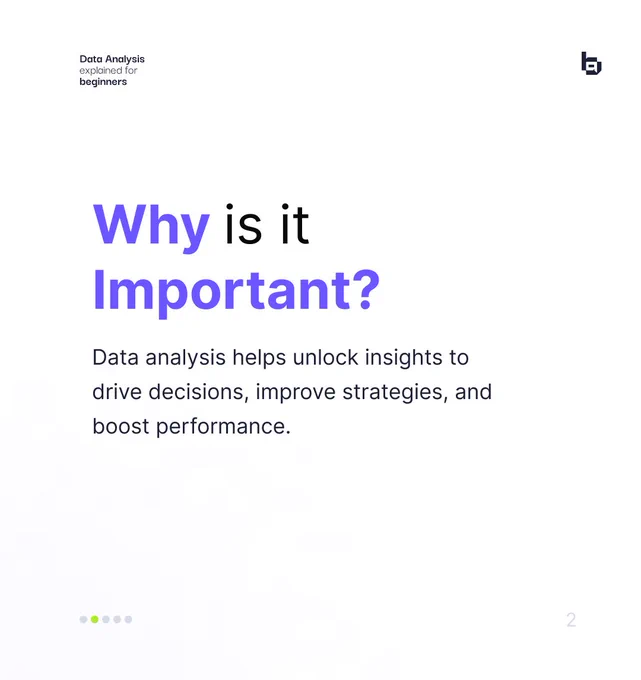 Data Analysis
explained for
beginners

Why is it Important?

Data analysis helps unlock insights to drive decisions, improve strategies, and boost performance.

2